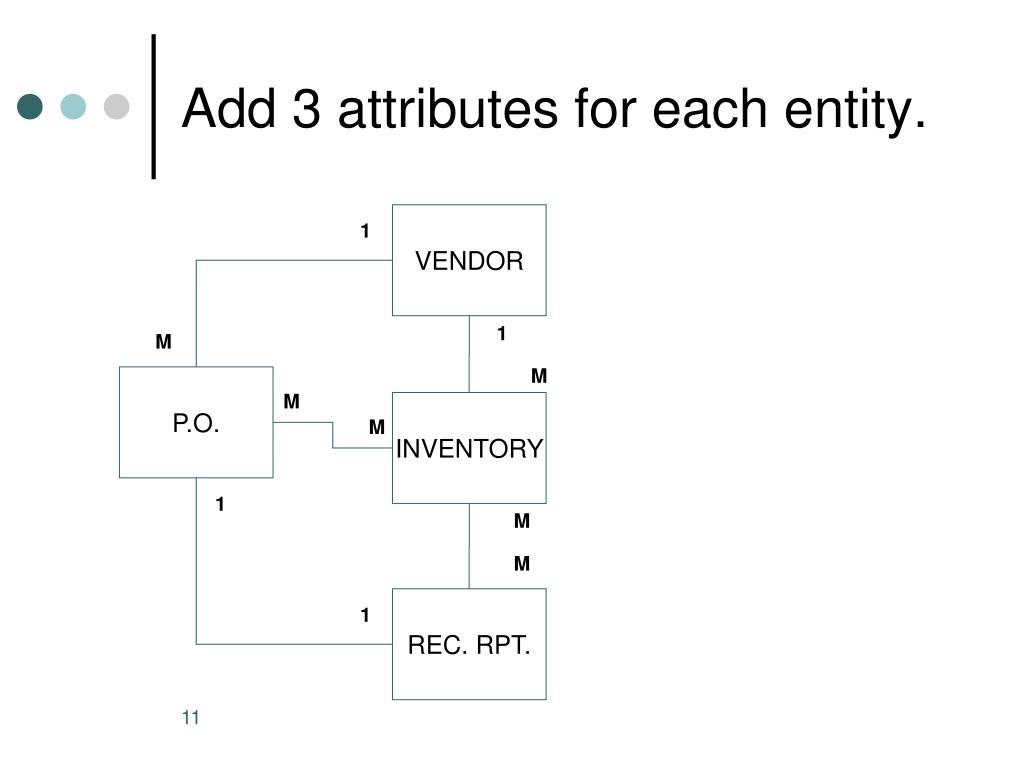 Add 3 attributes for each entity.

1

VENDOR

M

1

M

P.O.

M

M

INVENTORY

1

M

M

1

REC. RPT.

11